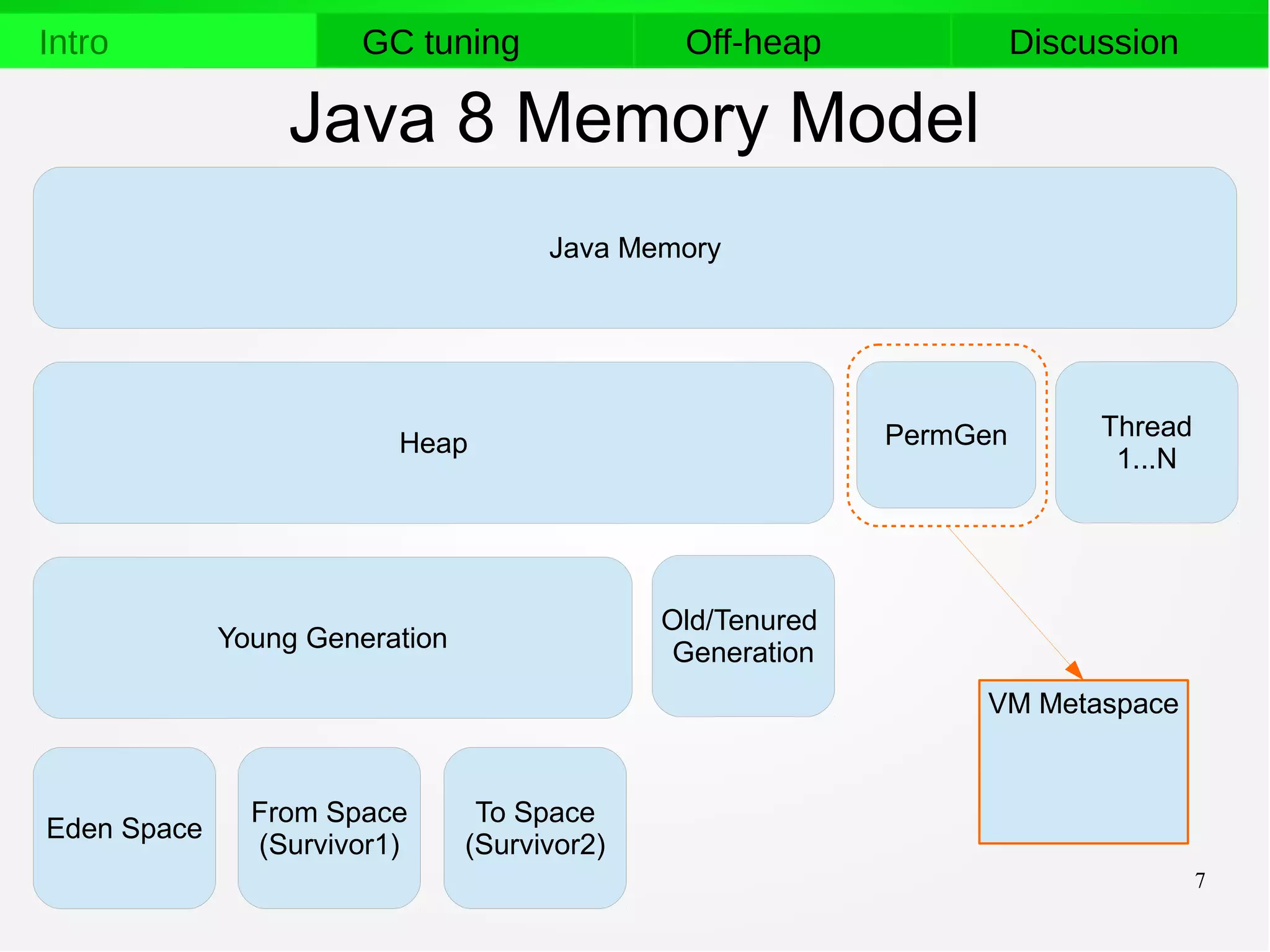 Intro GC tuning Off-heap Discussion

Java 8 Memory Model

Java Memory

Heap

PermGen

Thread 1...N

Young Generation

Old/Tenured Generation

VM Metaspace

Eden Space

From Space (Survivor1)

To Space (Survivor2)

7